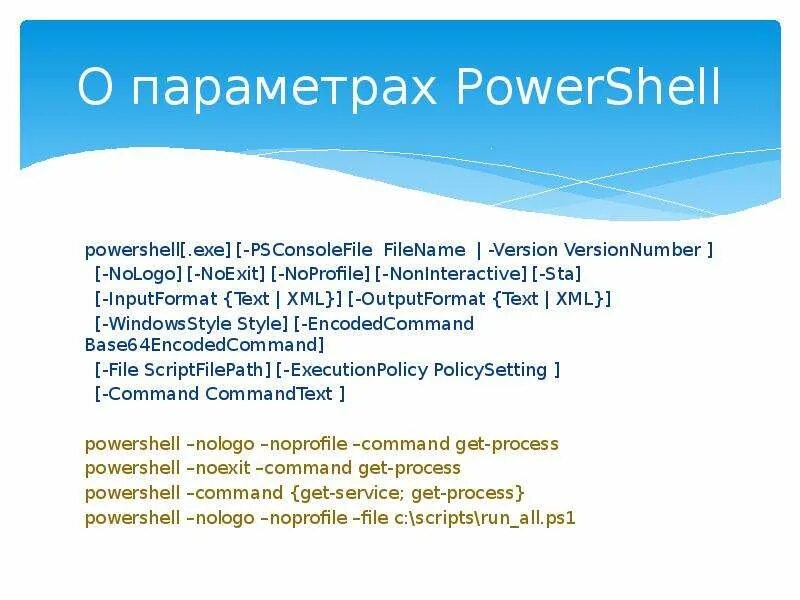 О параметрах PowerShell

powershell[.exe] [-PSConsoleFile FileName | -Version VersionNumber ]
[-NoLogo] [-NoExit] [-NoProfile] [-NonInteractive] [-Sta]
[-InputFormat {Text | XML}] [-OutputFormat {Text | XML}]
[-WindowsStyle Style] [-EncodedCommand Base64EncodedCommand]
[-File ScriptFilePath] [-ExecutionPolicy PolicySetting ]
[-Command CommandText ]

powershell –nologo –noprofile –command get-process
powershell –noexit –command get-process
powershell –command {get-service; get-process}
powershell –nologo –noprofile –file c:\scripts\run_all.ps1